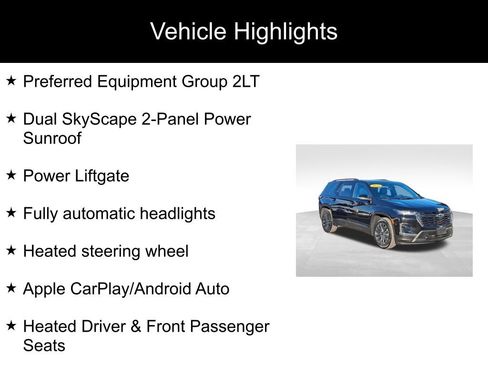 Vehicle Highlights

★ Preferred Equipment Group 2LT

★ Dual SkyScape 2-Panel Power Sunroof

★ Power Liftgate

★ Fully automatic headlights

★ Heated steering wheel

★ Apple CarPlay/Android Auto

★ Heated Driver & Front Passenger Seats